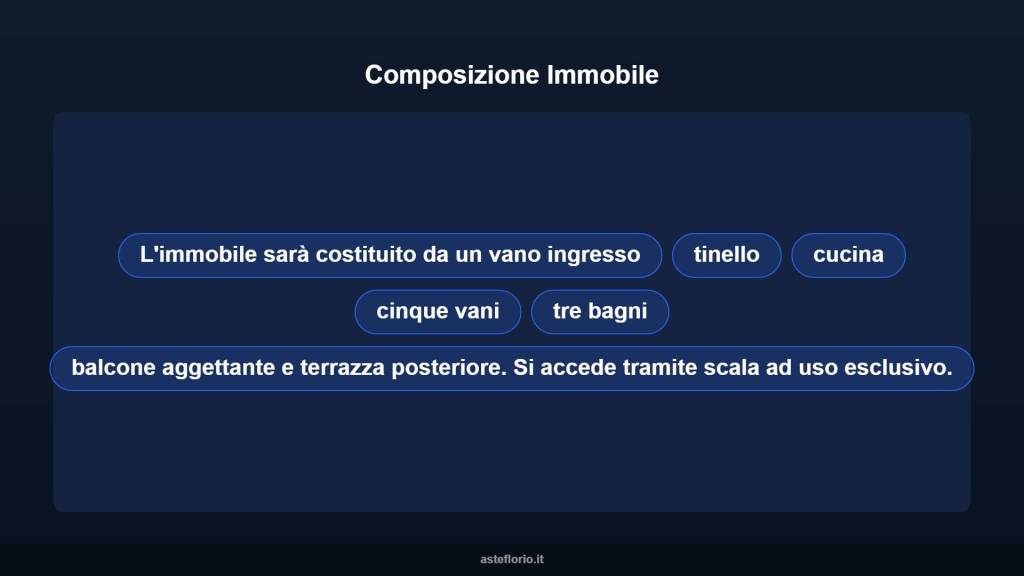 Composizione Immobile

L'immobile sarà costituito da un vano ingresso

tinello

cucina

cinque vani

tre bagni

balcone aggettante e terrazza posteriore. Si accede tramite scala ad uso esclusivo.

asteflorio.it